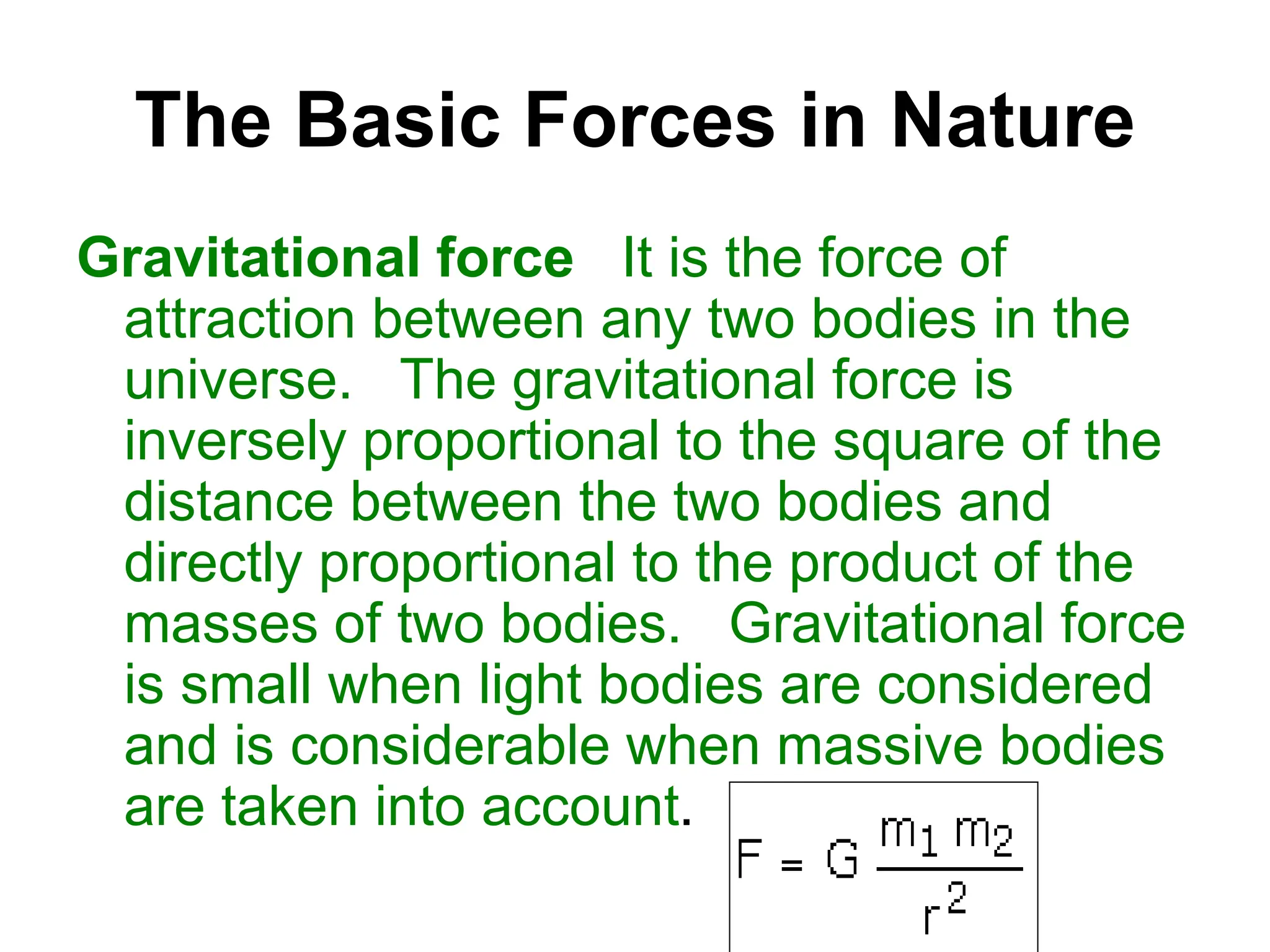 The Basic Forces in Nature

Gravitational force It is the force of attraction between any two bodies in the universe. The gravitational force is inversely proportional to the square of the distance between the two bodies and directly proportional to the product of the masses of two bodies. Gravitational force is small when light bodies are considered and is considerable when massive bodies are taken into account.

$F = G \frac{m_1 m_2}{r^2}$